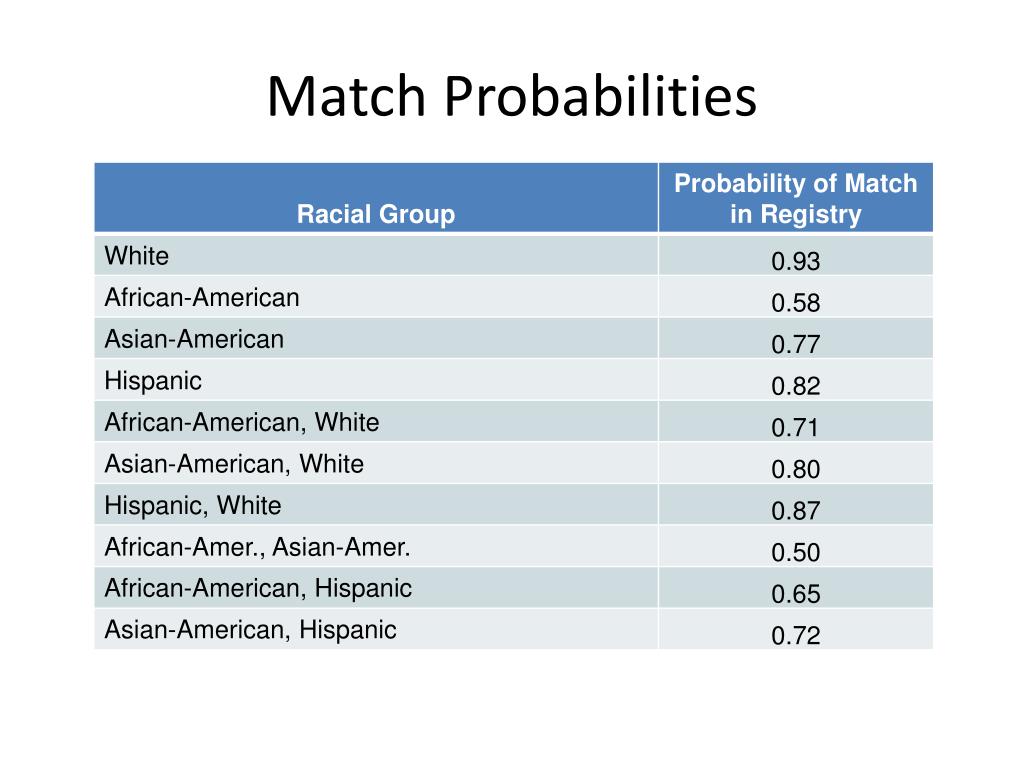 Match Probabilities

| Racial Group | Probability of Match in Registry |
|---|---|
| White | 0.93 |
| African-American | 0.58 |
| Asian-American | 0.77 |
| Hispanic | 0.82 |
| African-American, White | 0.71 |
| Asian-American, White | 0.80 |
| Hispanic, White | 0.87 |
| African-Amer., Asian-Amer. | 0.50 |
| African-American, Hispanic | 0.65 |
| Asian-American, Hispanic | 0.72 |